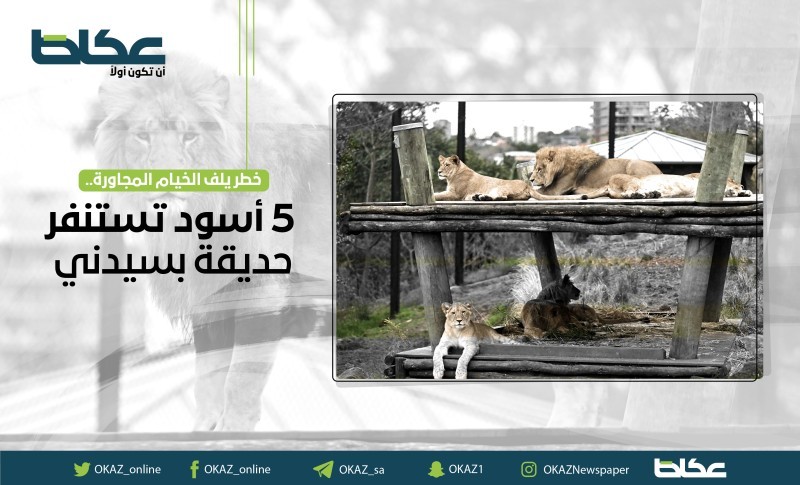 عكاظ
أن تكون أولاً

خطر يلف الخيام المجاورة..
5 أسود تستنفر حديقة بسيدني

OKAZ_online OKAZ_online OKAZ_sa OKAZ1 OKAZNewspaper عكاظ